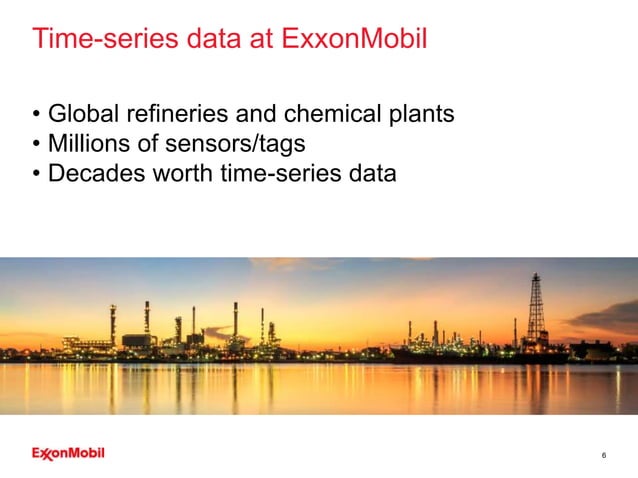 Time-series data at ExxonMobil

• Global refineries and chemical plants
• Millions of sensors/tags
• Decades worth time-series data

ExxonMobil

6